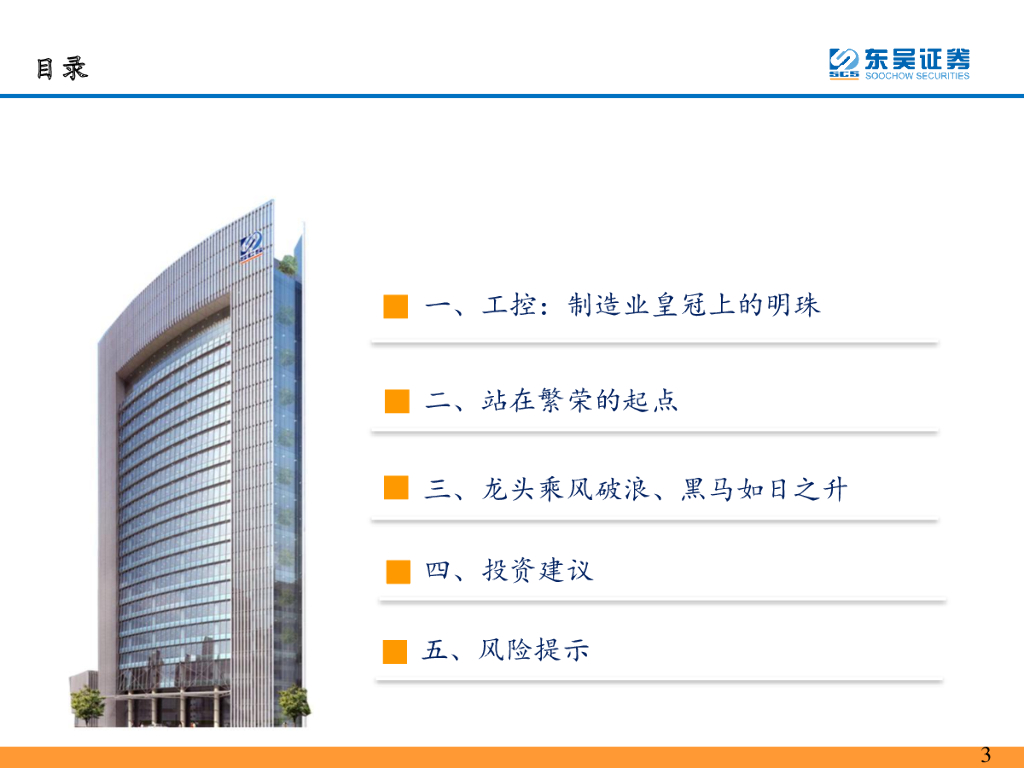 目录

SCS 东吴证券
SOOCHOW SECURITIES

一、工控：制造业皇冠上的明珠

二、站在繁荣的起点

三、龙头乘风破浪、黑马如日之升

四、投资建议

五、风险提示

3